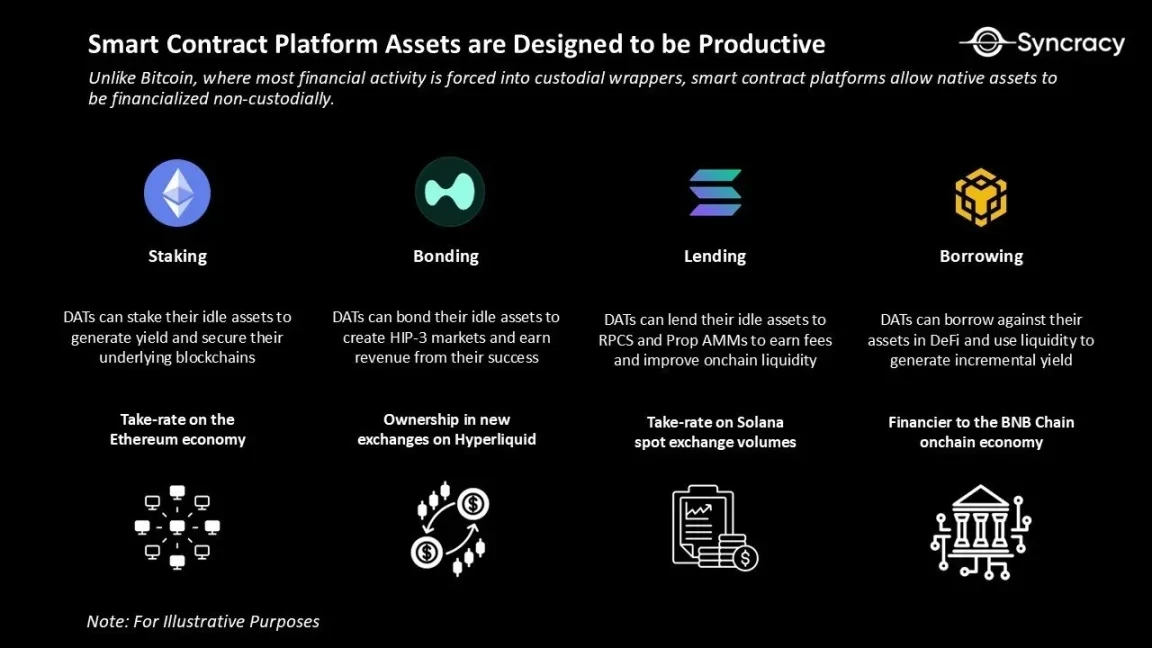 Smart Contract Platform Assets are Designed to be Productive

Syncracy

Unlike Bitcoin, where most financial activity is forced into custodial wrappers, smart contract platforms allow native assets to be financialized non-custodially.

Staking

DATs can stake their idle assets to generate yield and secure their underlying blockchains

Take-rate on the Ethereum economy

Bonding

DATs can bond their idle assets to create HIP-3 markets and earn revenue from their success

Ownership in new exchanges on Hyperliquid

Lending

DATs can lend their idle assets to RPCS and Prop AMMs to earn fees and improve onchain liquidity

Take-rate on Solana spot exchange volumes

Borrowing

DATs can borrow against their assets in DeFi and use liquidity to generate incremental yield

Financier to the BNB Chain onchain economy

Note: For Illustrative Purposes